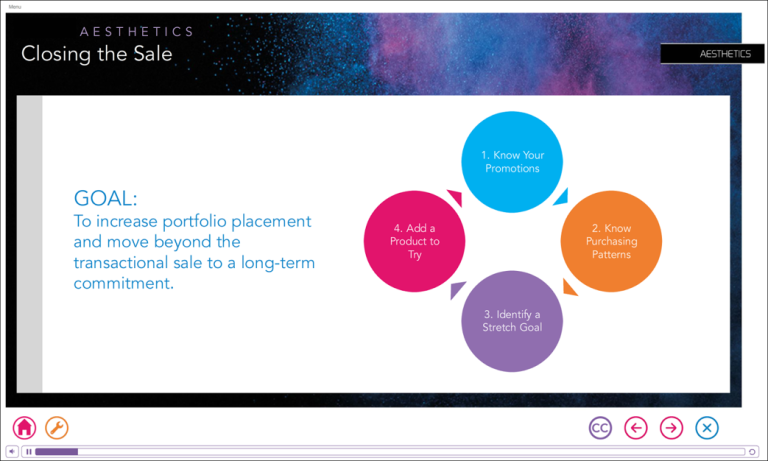 Menu

AESTHETICS
Closing the Sale

AESTHETICS

GOAL:
To increase portfolio placement and move beyond the transactional sale to a long-term commitment.

1. Know Your Promotions

2. Know Purchasing Patterns

3. Identify a Stretch Goal

4. Add a Product to Try

CC